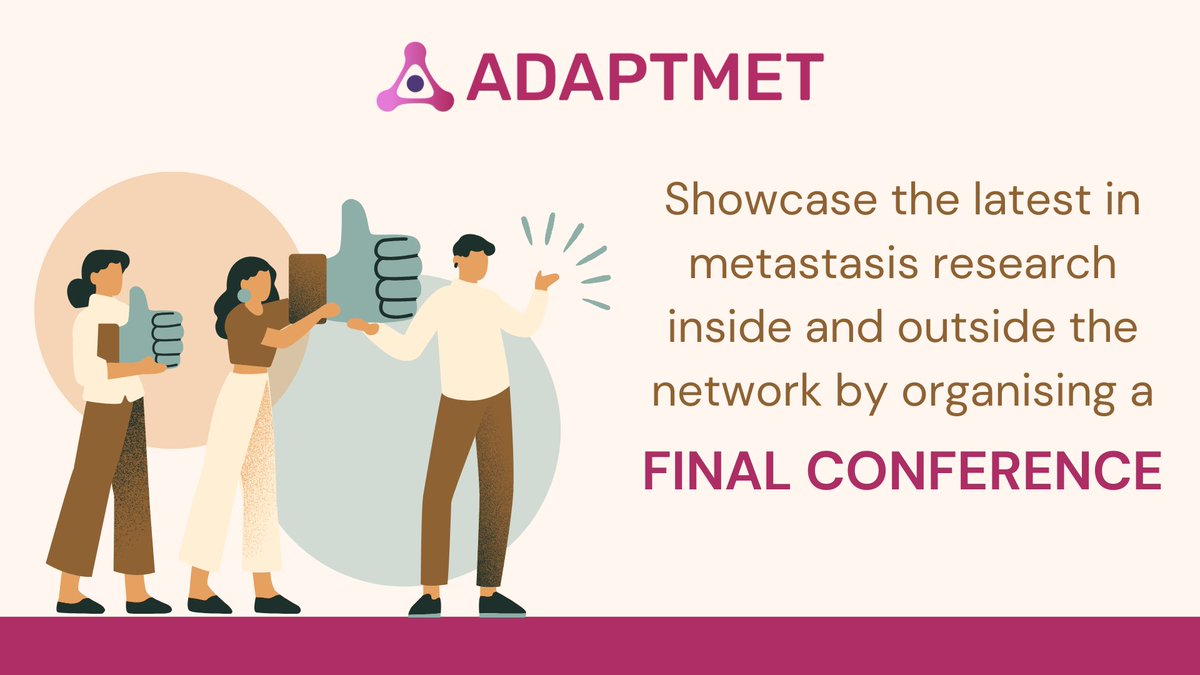 ADAPTMET

Showcase the latest in metastasis research inside and outside the network by organising a

FINAL CONFERENCE